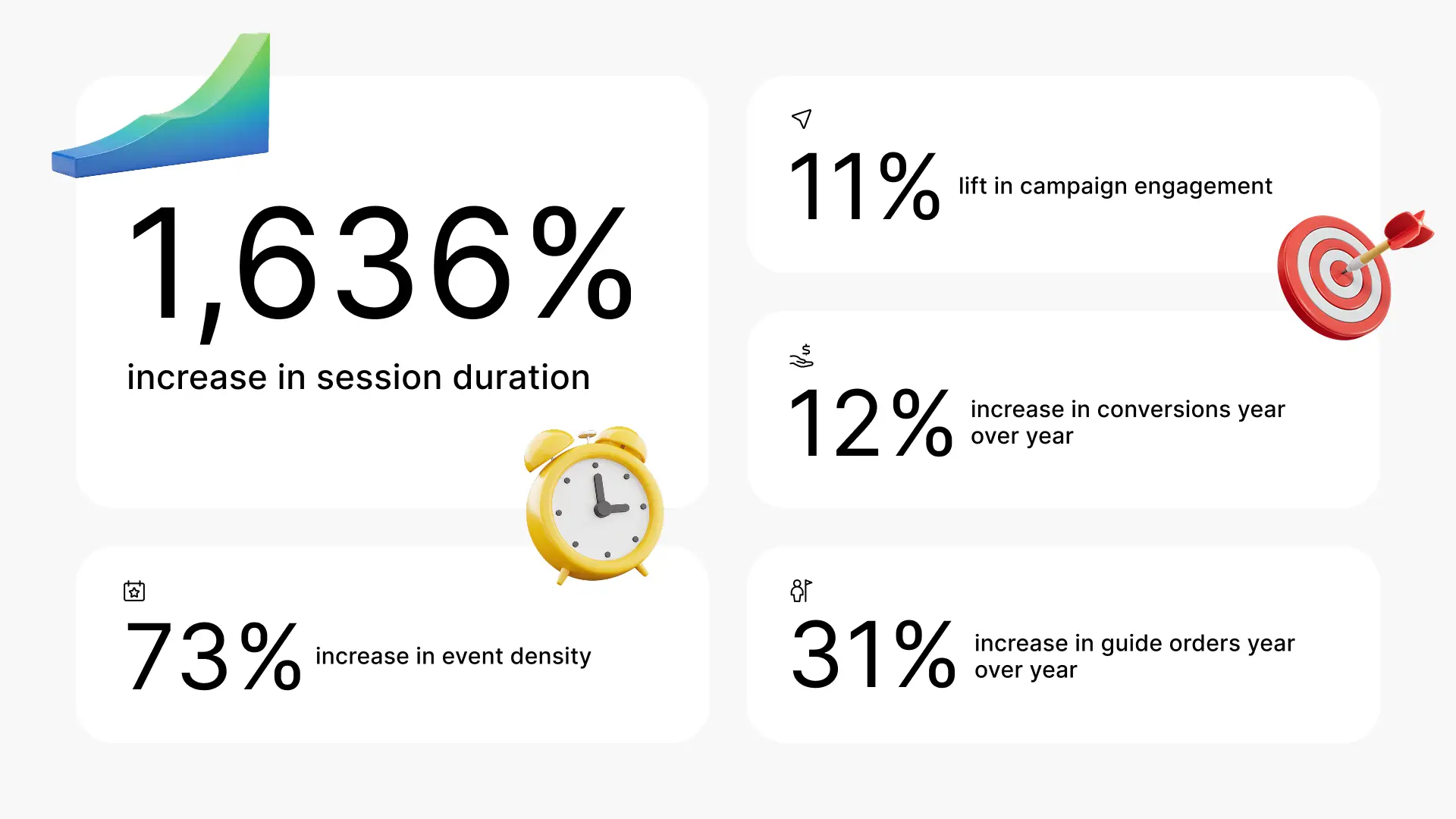 1,636%

increase in session duration

73% increase in event density

11% lift in campaign engagement

12% increase in conversions year over year

31% increase in guide orders year over year